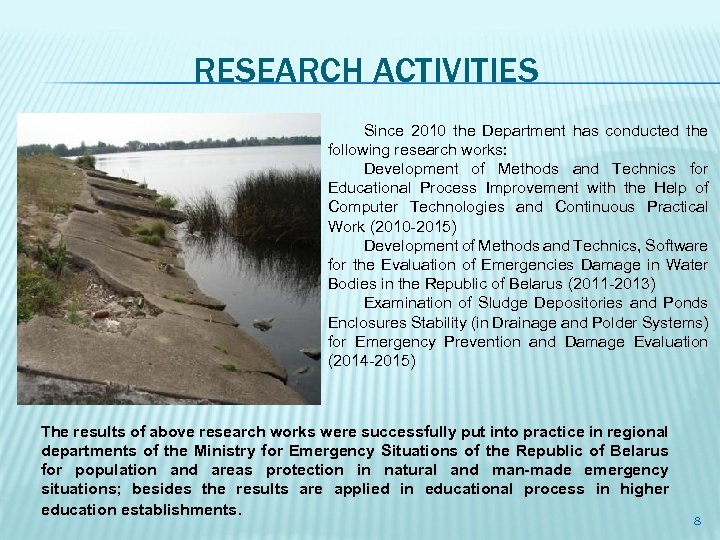 RESEARCH ACTIVITIES

Since 2010 the Department has conducted the following research works:

Development of Methods and Technics for Educational Process Improvement with the Help of Computer Technologies and Continuous Practical Work (2010-2015)

Development of Methods and Technics, Software for the Evaluation of Emergencies Damage in Water Bodies in the Republic of Belarus (2011-2013)

Examination of Sludge Depositories and Ponds Enclosures Stability (in Drainage and Polder Systems) for Emergency Prevention and Damage Evaluation (2014-2015)

The results of above research works were successfully put into practice in regional departments of the Ministry for Emergency Situations of the Republic of Belarus for population and areas protection in natural and man-made emergency situations; besides the results are applied in educational process in higher education establishments.

8